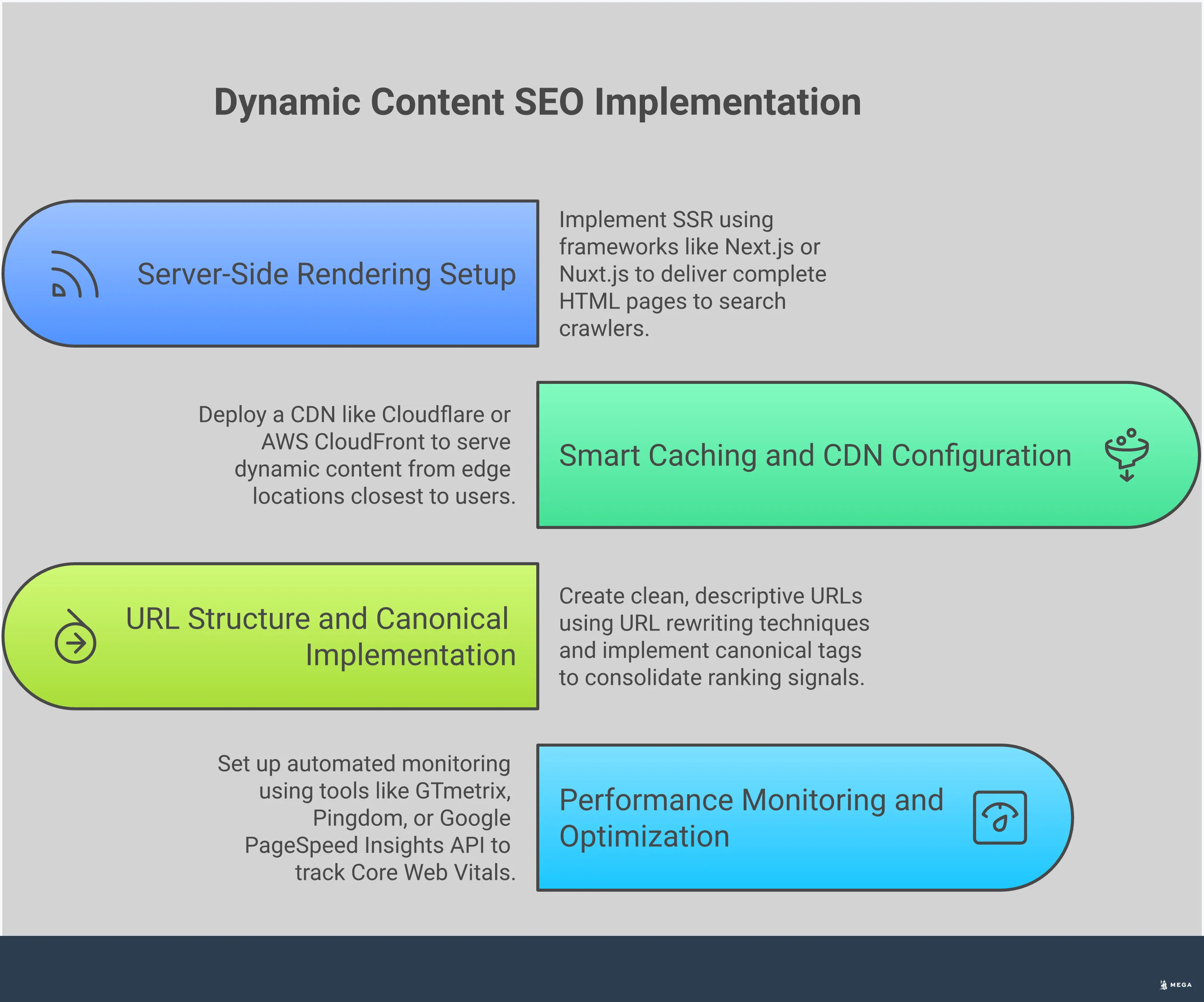 Dynamic Content SEO Implementation

Server-Side Rendering Setup

Implement SSR using frameworks like Next.js or Nuxt.js to deliver complete HTML pages to search crawlers.

Deploy a CDN like Cloudflare or AWS CloudFront to serve dynamic content from edge locations closest to users.

Smart Caching and CDN Configuration

URL Structure and Canonical Implementation

Create clean, descriptive URLs using URL rewriting techniques and implement canonical tags to consolidate ranking signals.

Set up automated monitoring using tools like GTmetrix, Pingdom, or Google PageSpeed Insights API to track Core Web Vitals.

Performance Monitoring and Optimization

MEGA